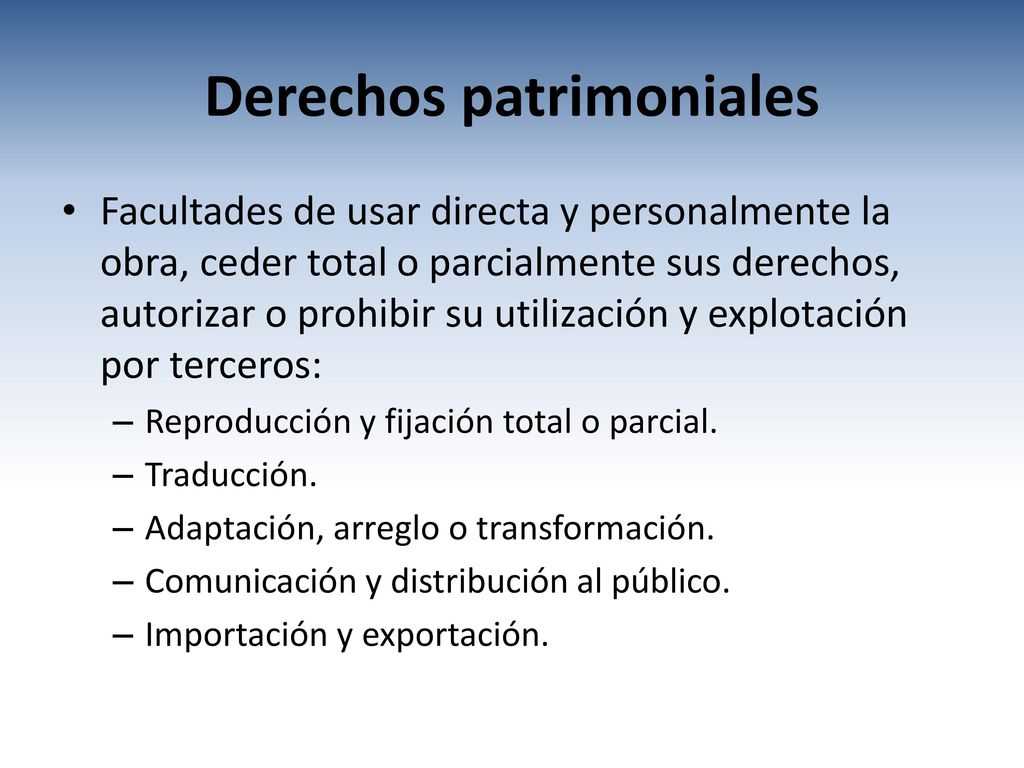 Derechos patrimoniales

• Facultades de usar directa y personalmente la obra, ceder total o parcialmente sus derechos, autorizar o prohibir su utilización y explotación por terceros:
– Reproducción y fijación total o parcial.
– Traducción.
– Adaptación, arreglo o transformación.
– Comunicación y distribución al público.
– Importación y exportación.